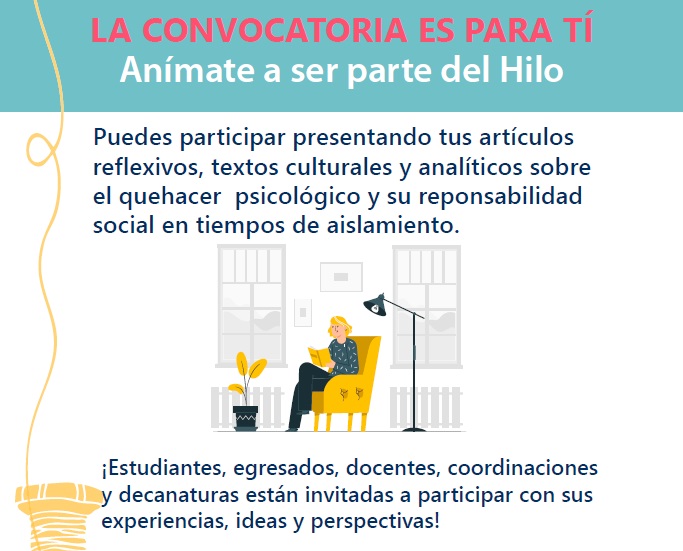 LA CONVOCATORIA ES PARA TÍ
Anímate a ser parte del Hilo

Puedes participar presentando tus artículos reflexivos, textos culturales y analíticos sobre el quehacer psicológico y su reponsabilidad social en tiempos de aislamiento.

¡Estudiantes, egresados, docentes, coordinaciones y decanaturas están invitadas a participar con sus experiencias, ideas y perspectivas!